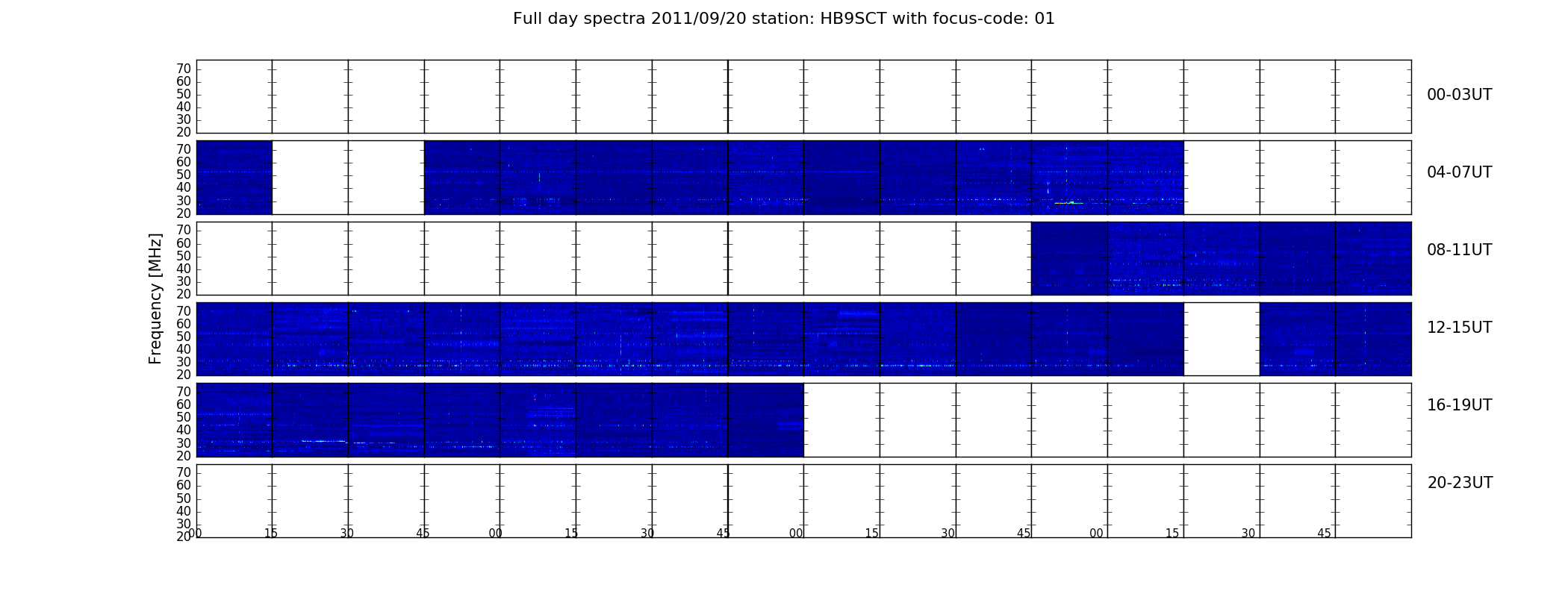 Full day spectra 2011/09/20 station: HB9SCT with focus-code: 01

Frequency [MHz]

70
60
50
40
30
20

00-03UT

70
60
50
40
30
20

04-07UT

70
60
50
40
30
20

08-11UT

70
60
50
40
30
20

12-15UT

70
60
50
40
30
20

16-19UT

70
60
50
40
30
20

20-23UT

00 15 30 45 00 15 30 45 00 15 30 45 00 15 30 45